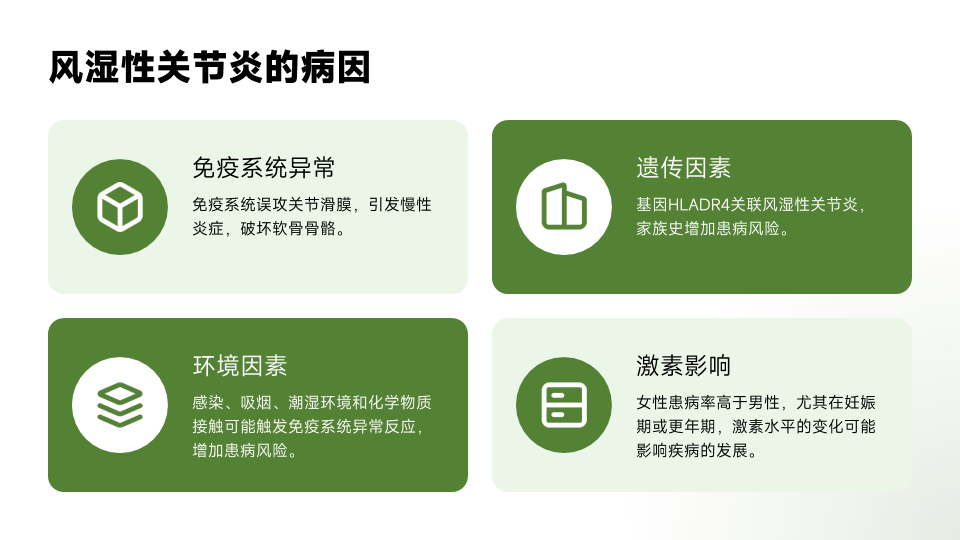 风湿性关节炎的病因

免疫系统异常

免疫系统误攻关节滑膜，引发慢性炎症，破坏软骨骨骼。

遗传因素

基因HLADR4关联风湿性关节炎，家族史增加患病风险。

环境因素

感染、吸烟、潮湿环境和化学物质接触可能触发免疫系统异常反应，增加患病风险。

激素影响

女性患病率高于男性，尤其在妊娠期或更年期，激素水平的变化可能影响疾病的发展。